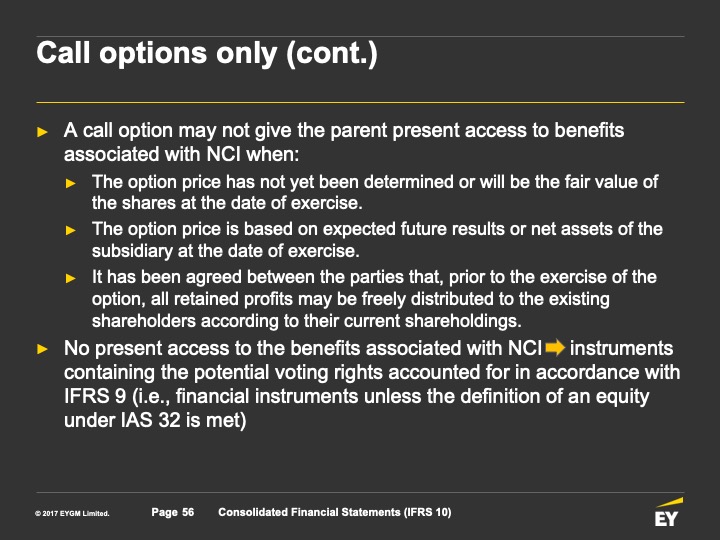 Call options only (cont.)

► A call option may not give the parent present access to benefits associated with NCI when:

► The option price has not yet been determined or will be the fair value of the shares at the date of exercise.

► The option price is based on expected future results or net assets of the subsidiary at the date of exercise.

► It has been agreed between the parties that, prior to the exercise of the option, all retained profits may be freely distributed to the existing shareholders according to their current shareholdings.

► No present access to the benefits associated with NCI ➡ instruments containing the potential voting rights accounted for in accordance with IFRS 9 (i.e., financial instruments unless the definition of an equity under IAS 32 is met)

© 2017 EYGM Limited. Page 56 Consolidated Financial Statements (IFRS 10)

EY